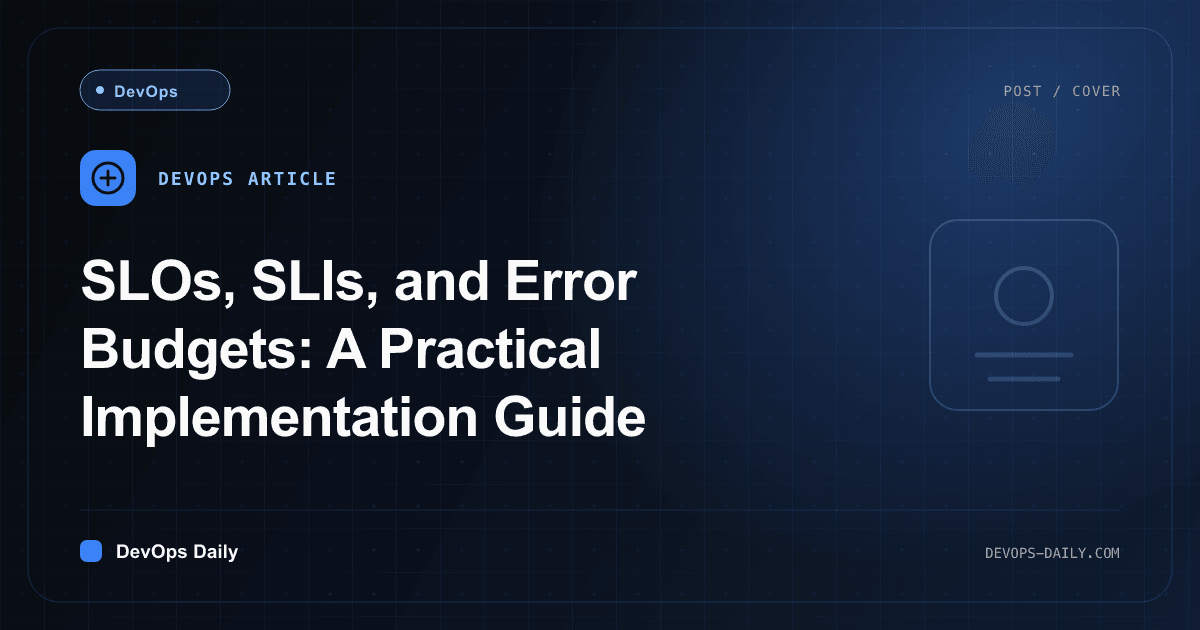 DevOps

POST / COVER

DEVOPS ARTICLE

SLOs, SLIs, and Error Budgets: A Practical Implementation Guide

DevOps Daily

DEVOPS-DAILY.COM